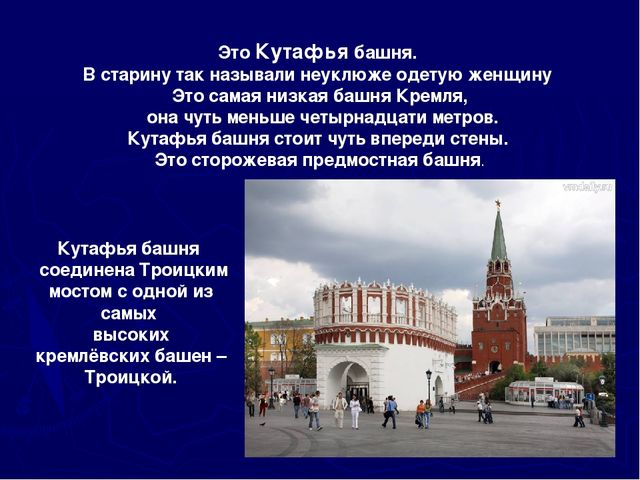 Это Кутафья башня.
В старину так называли неуклюже одетую женщину
Это самая низкая башня Кремля,
она чуть меньше четырнадцати метров.
Кутафья башня стоит чуть впереди стены.
Это сторожевая предмостная башня.

vmdaily.ru

Кутафья башня соединена Троицким мостом с одной из самых высоких кремлёвских башен – Троицкой.